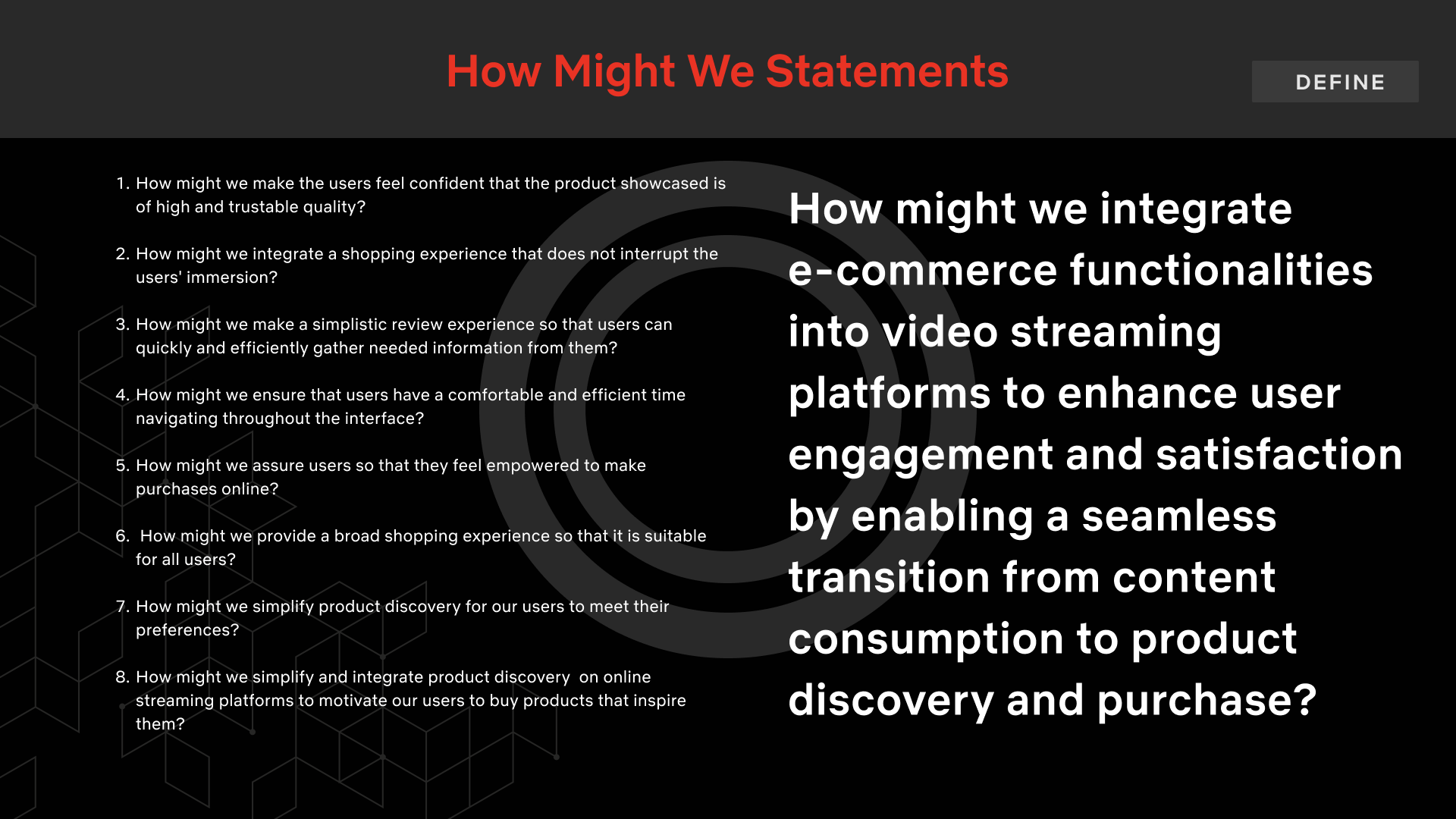 How Might We Statements

DEFINE

1. How might we make the users feel confident that the product showcased is of high and trustable quality?

2. How might we integrate a shopping experience that does not interrupt the users' immersion?

3. How might we make a simplistic review experience so that users can quickly and efficiently gather needed information from them?

4. How might we ensure that users have a comfortable and efficient time navigating throughout the interface?

5. How might we assure users so that they feel empowered to make purchases online?

6. How might we provide a broad shopping experience so that it is suitable for all users?

7. How might we simplify product discovery for our users to meet their preferences?

8. How might we simplify and integrate product discovery on online streaming platforms to motivate our users to buy products that inspire them?

How might we integrate e-commerce functionalities into video streaming platforms to enhance user engagement and satisfaction by enabling a seamless transition from content consumption to product discovery and purchase?